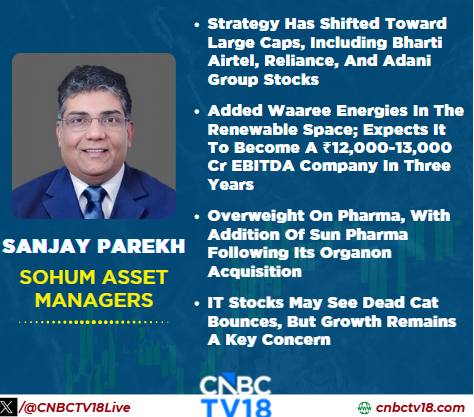 SANJAY PAREKH

SOHUM ASSET MANAGERS

• Strategy Has Shifted Toward Large Caps, Including Bharti Airtel, Reliance, And Adani Group Stocks

• Added Waaree Energies In The Renewable Space; Expects It To Become A ₹12,000-13,000 Cr EBITDA Company In Three Years

• Overweight On Pharma, With Addition Of Sun Pharma Following Its Organon Acquisition

• IT Stocks May See Dead Cat Bounces, But Growth Remains A Key Concern

CNBC TV18

/@CNBCTV18Live

cnbctv18.com